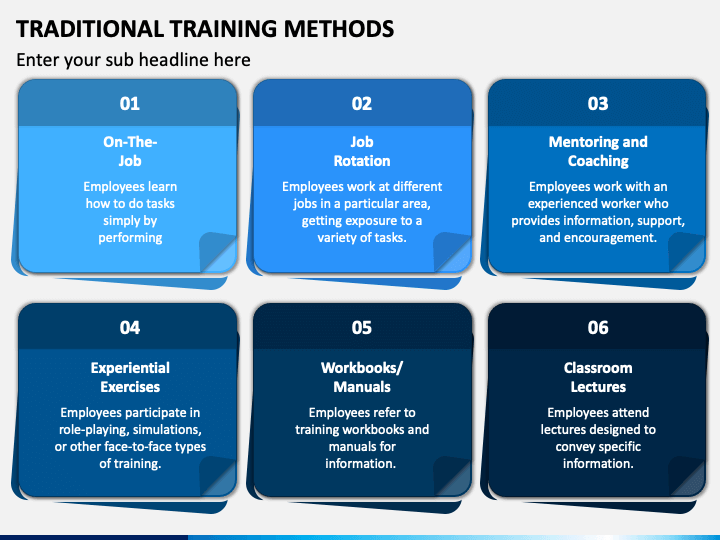 TRADITIONAL TRAINING METHODS

Enter your sub headline here

01

On-The-Job

Employees learn how to do tasks simply by performing

02

Job Rotation

Employees work at different jobs in a particular area, getting exposure to a variety of tasks.

03

Mentoring and Coaching

Employees work with an experienced worker who provides information, support, and encouragement.

04

Experiential Exercises

Employees participate in role-playing, simulations, or other face-to-face types of training.

05

Workbooks/ Manuals

Employees refer to training workbooks and manuals for information.

06

Classroom Lectures

Employees attend lectures designed to convey specific information.